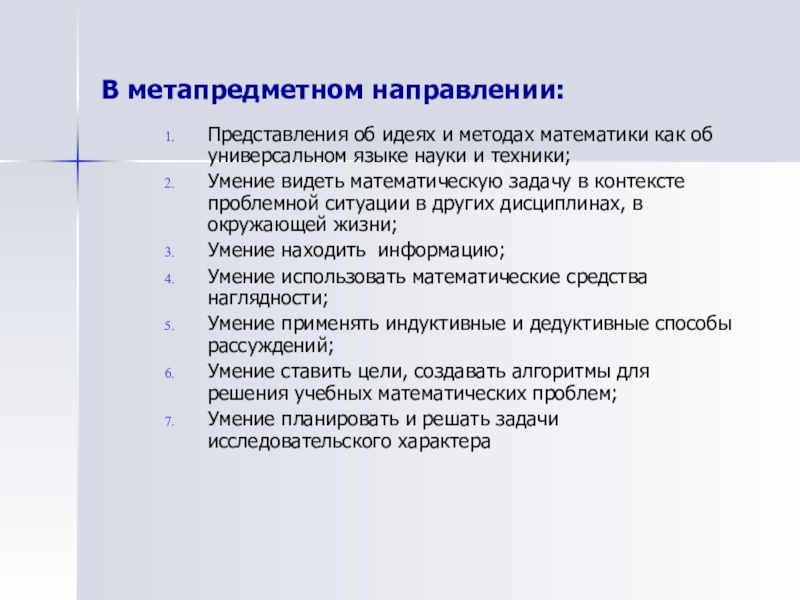 В метапредметном направлении:

1. Представления об идеях и методах математики как об универсальном языке науки и техники;
2. Умение видеть математическую задачу в контексте проблемной ситуации в других дисциплинах, в окружающей жизни;
3. Умение находить информацию;
4. Умение использовать математические средства наглядности;
5. Умение применять индуктивные и дедуктивные способы рассуждений;
6. Умение ставить цели, создавать алгоритмы для решения учебных математических проблем;
7. Умение планировать и решать задачи исследовательского характера